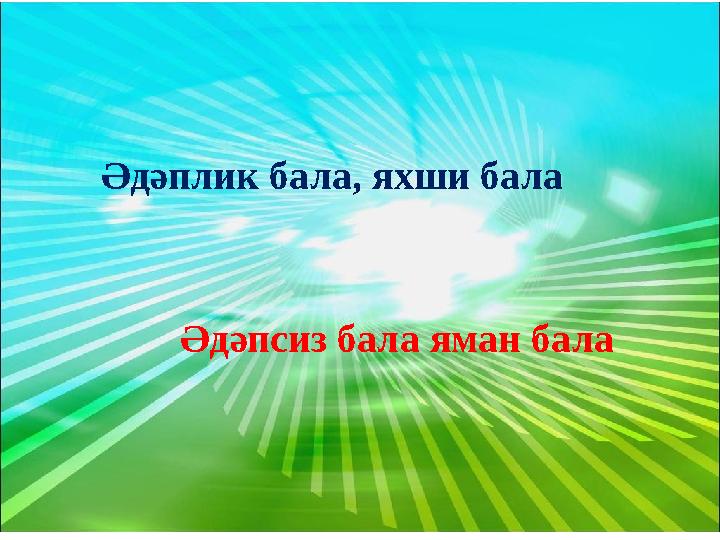 Әдәплик бала, яхши бала

Әдәпсиз бала яман бала